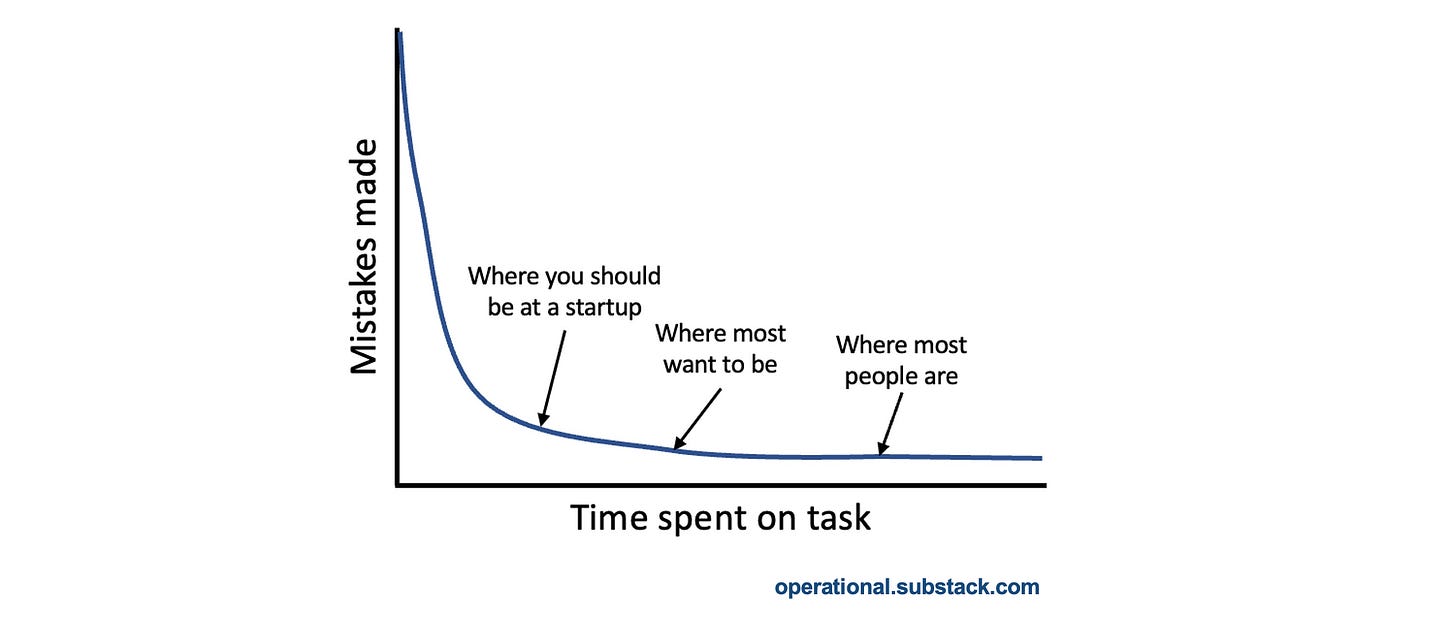 Mistakes made

Where you should be at a startup

Where most want to be

Where most people are

Time spent on task

operational.substack.com